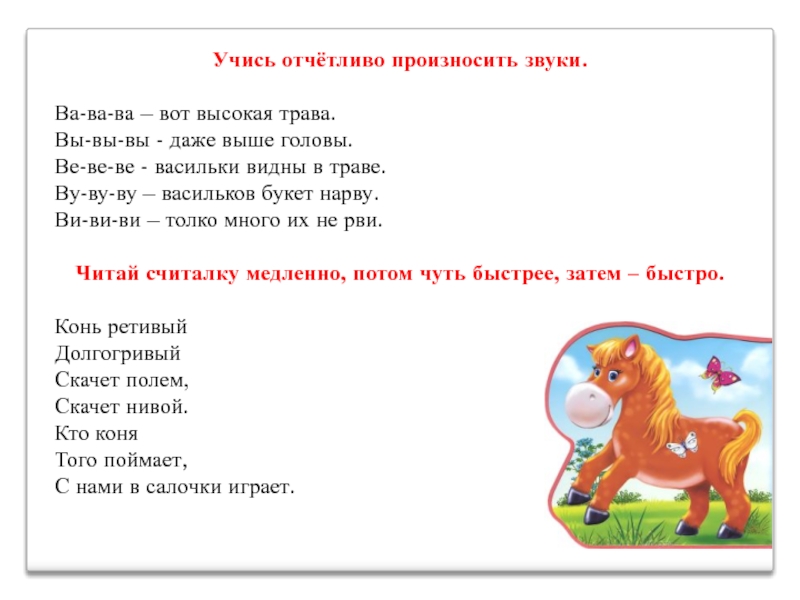 Учись отчётливо произносить звуки.

Ва-ва-ва – вот высокая трава.
Вы-вы-вы - даже выше головы.
Ве-ве-ве - васильки видны в траве.
Ву-ву-ву – васильков букет нарву.
Ви-ви-ви – толко много их не рви.

Читай считалку медленно, потом чуть быстрее, затем – быстро.

Конь ретивый
Долгогривый
Скачет полем,
Скачет нивой.
Кто коня
Того поймает,
С нами в салочки играет.